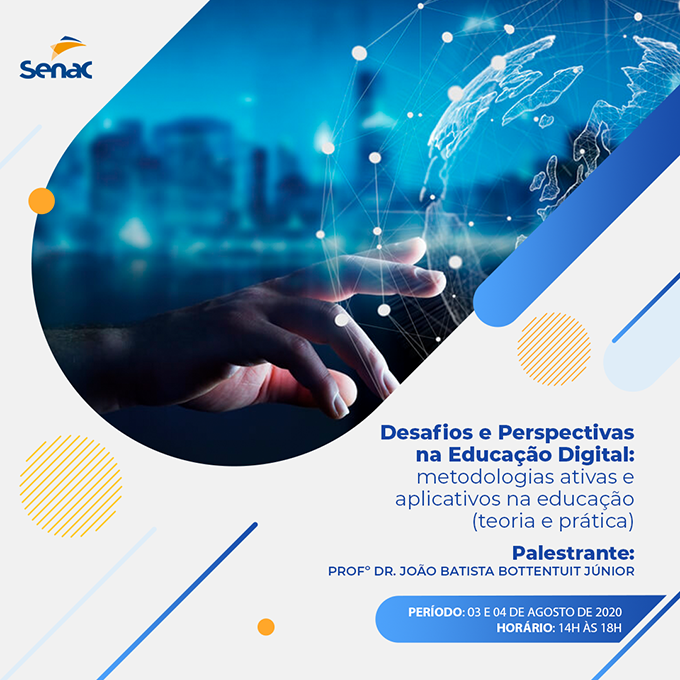 Senac

Desafios e Perspectivas na Educação Digital: metodologias ativas e aplicativos na educação (teoria e prática)

Palestrante:
PROFº DR. JOÃO BATISTA BOTTENTUIT JÚNIOR

PERÍODO: 03 E 04 DE AGOSTO DE 2020
HORÁRIO: 14H ÀS 18H